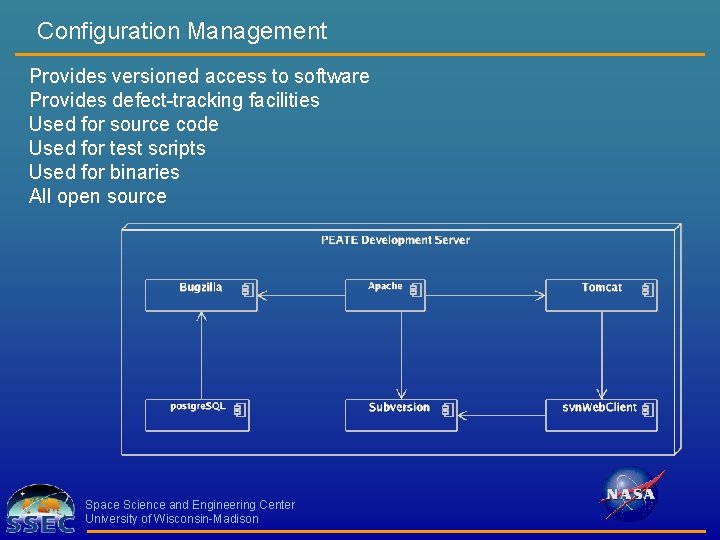 Configuration Management

Provides versioned access to software
Provides defect-tracking facilities
Used for source code
Used for test scripts
Used for binaries
All open source

PEATE Development Server

Bugzilla

Apache

Tomcat

postgreSQL

Subversion

svnWebClient

SSEC

Space Science and Engineering Center
University of Wisconsin-Madison

NASA